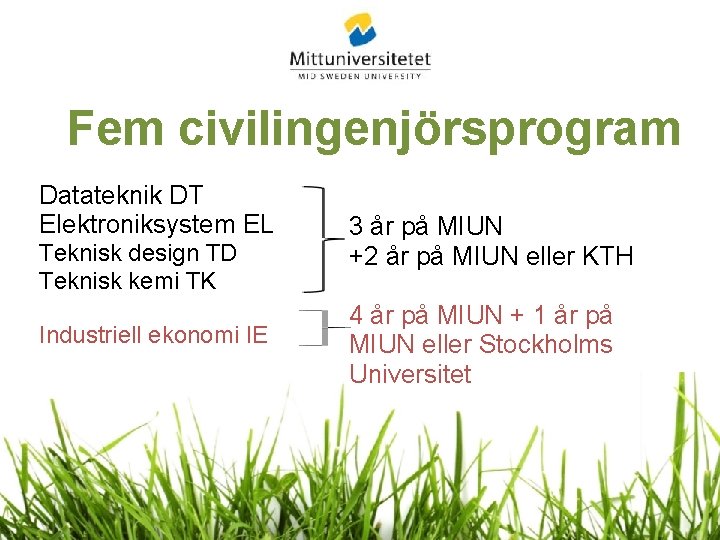 Mittuniversitetet
MID SWEDEN UNIVERSITY

Fem civilingenjörsprogram

Datateknik DT
Elektroniksystem EL
Teknisk design TD
Teknisk kemi TK

3 år på MIUN
+2 år på MIUN eller KTH

Industriell ekonomi IE

4 år på MIUN + 1 år på MIUN eller Stockholms Universitet